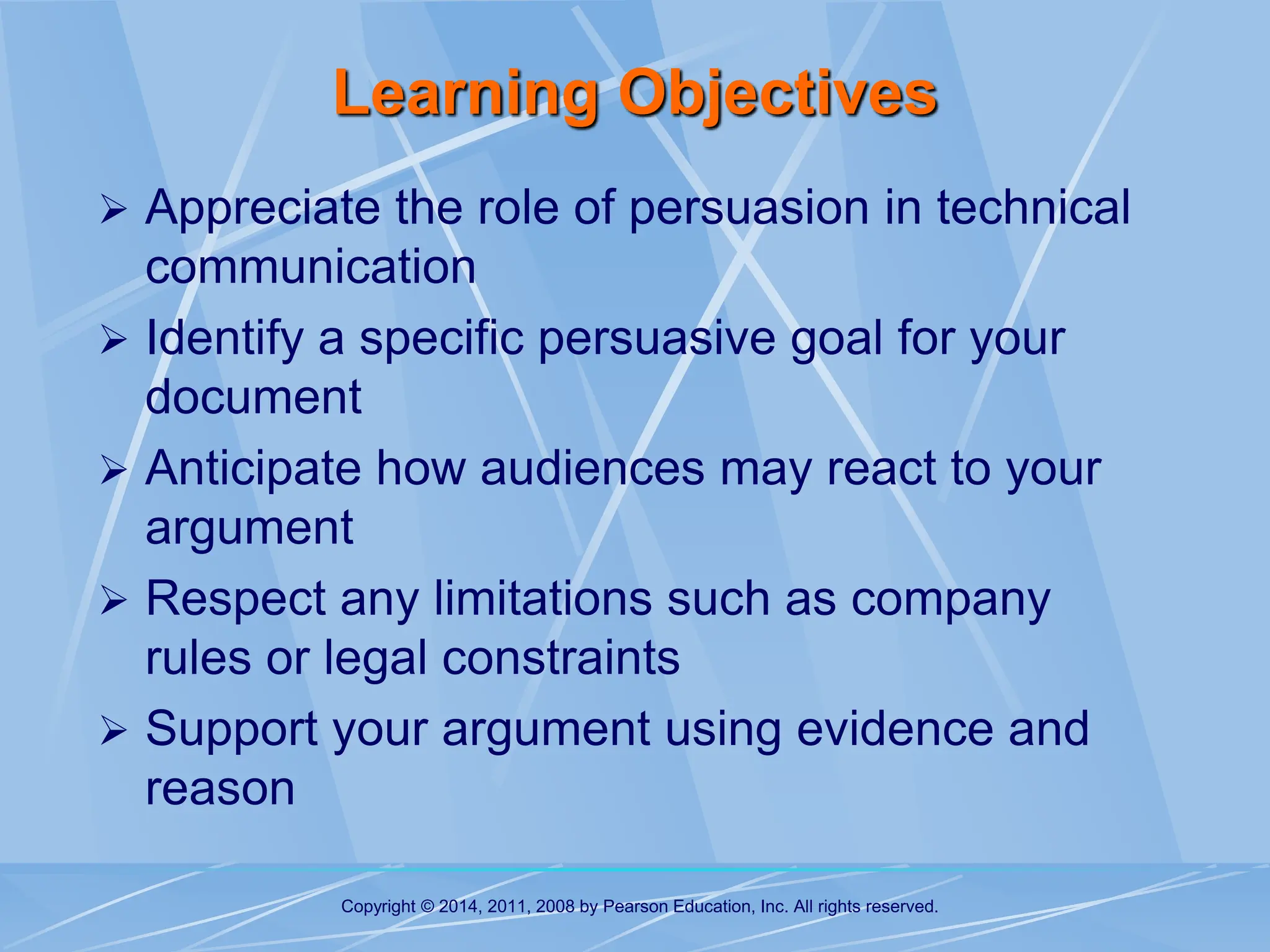 Learning Objectives

➢ Appreciate the role of persuasion in technical communication

➢ Identify a specific persuasive goal for your document

➢ Anticipate how audiences may react to your argument

➢ Respect any limitations such as company rules or legal constraints

➢ Support your argument using evidence and reason

Copyright © 2014, 2011, 2008 by Pearson Education, Inc. All rights reserved.